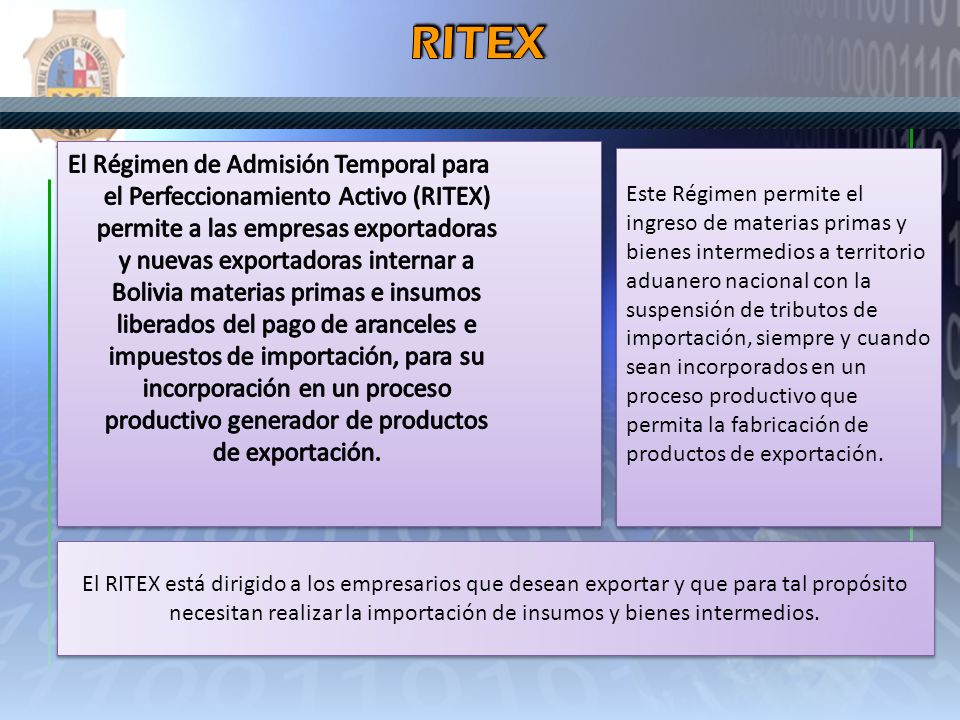 RITEX

El Régimen de Admisión Temporal para el Perfeccionamiento Activo (RITEX) permite a las empresas exportadoras y nuevas exportadoras internar a Bolivia materias primas e insumos liberados del pago de aranceles e impuestos de importación, para su incorporación en un proceso productivo generador de productos de exportación.

Este Régimen permite el ingreso de materias primas y bienes intermedios a territorio aduanero nacional con la suspensión de tributos de importación, siempre y cuando sean incorporados en un proceso productivo que permita la fabricación de productos de exportación.

El RITEX está dirigido a los empresarios que desean exportar y que para tal propósito necesitan realizar la importación de insumos y bienes intermedios.